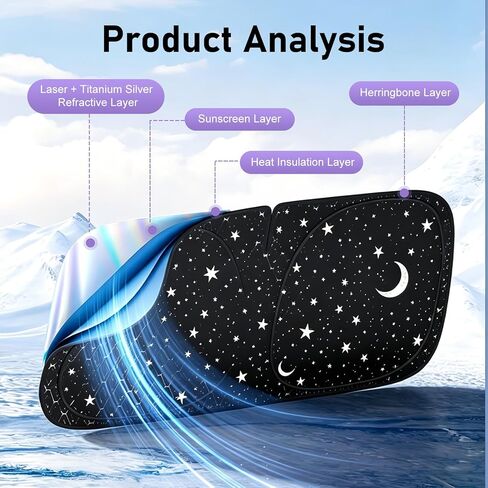 Product Analysis

Laser + Titanium Silver Refractive Layer

Sunscreen Layer

Heat Insulation Layer

Herringbone Layer